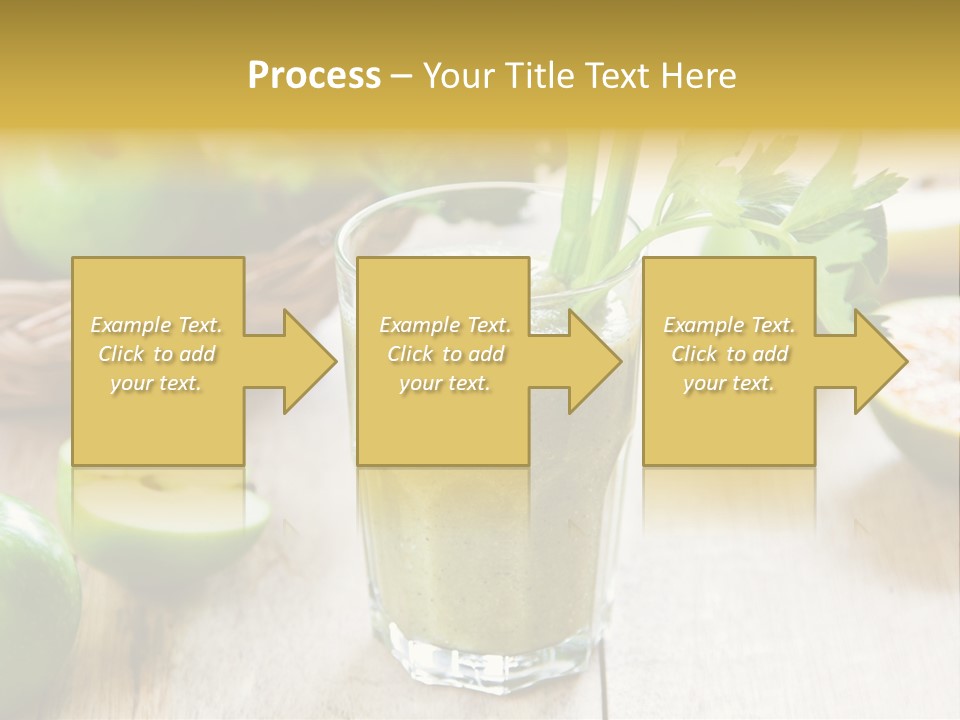 Process – Your Title Text Here

Example Text. Click to add your text.

Example Text. Click to add your text.

Example Text. Click to add your text.